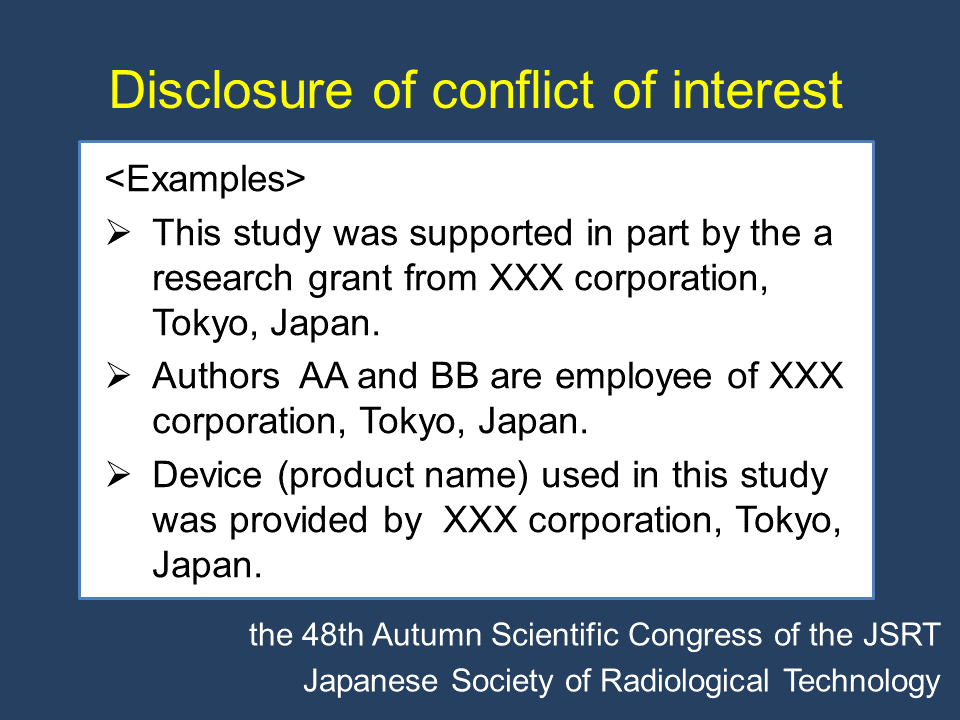 Disclosure of conflict of interest

<Examples>

➢ This study was supported in part by the a research grant from XXX corporation, Tokyo, Japan.

➢ Authors AA and BB are employee of XXX corporation, Tokyo, Japan.

➢ Device (product name) used in this study was provided by XXX corporation, Tokyo, Japan.

the 48th Autumn Scientific Congress of the JSRT
Japanese Society of Radiological Technology